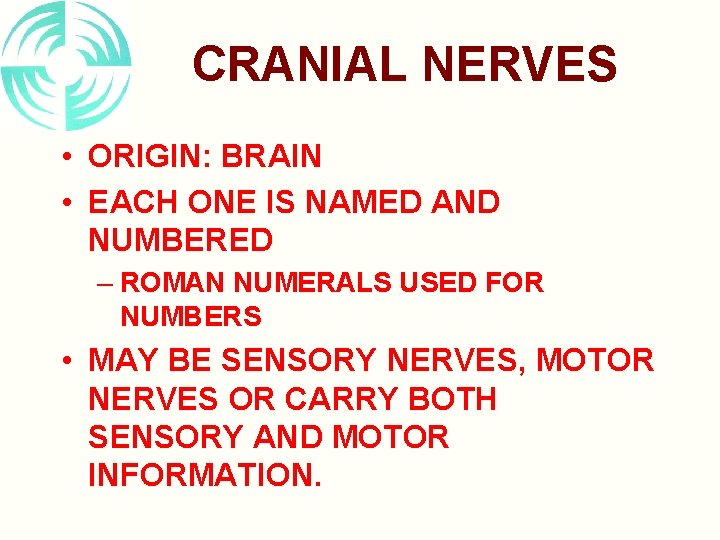 CRANIAL NERVES

• ORIGIN: BRAIN
• EACH ONE IS NAMED AND NUMBERED
– ROMAN NUMERALS USED FOR NUMBERS
• MAY BE SENSORY NERVES, MOTOR NERVES OR CARRY BOTH SENSORY AND MOTOR INFORMATION.